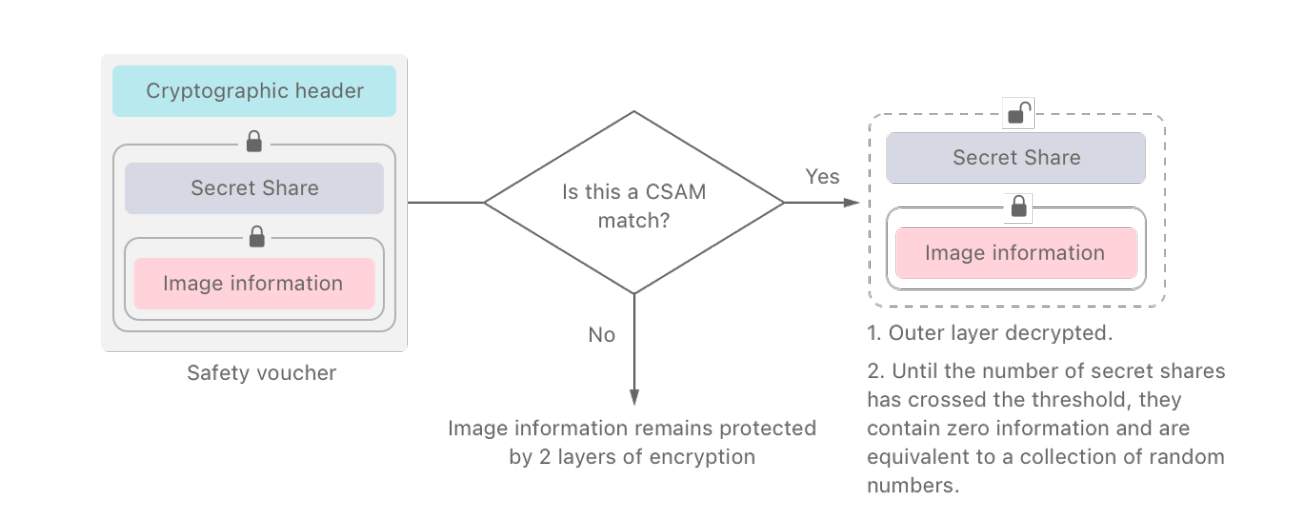 Cryptographic header

Secret Share

Image information

Safety voucher

Is this a CSAM match?

Yes

No

Image information remains protected by 2 layers of encryption

Secret Share

Image information

1. Outer layer decrypted.

2. Until the number of secret shares has crossed the threshold, they contain zero information and are equivalent to a collection of random numbers.